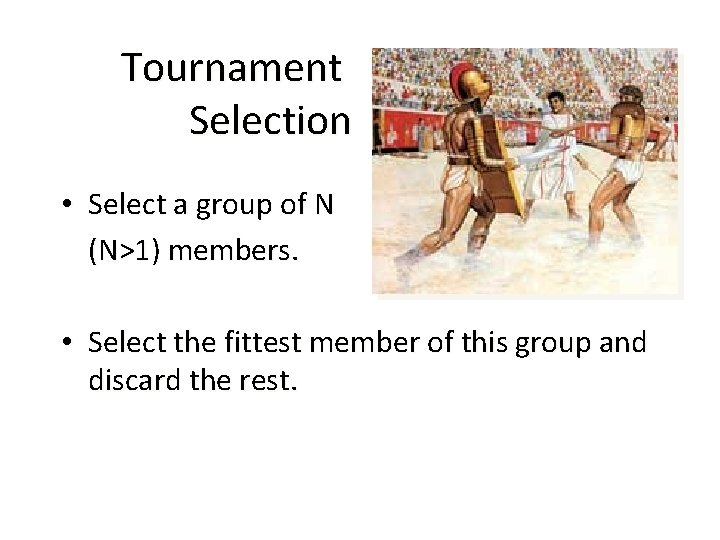 Tournament Selection

• Select a group of N (N>1) members.

• Select the fittest member of this group and discard the rest.